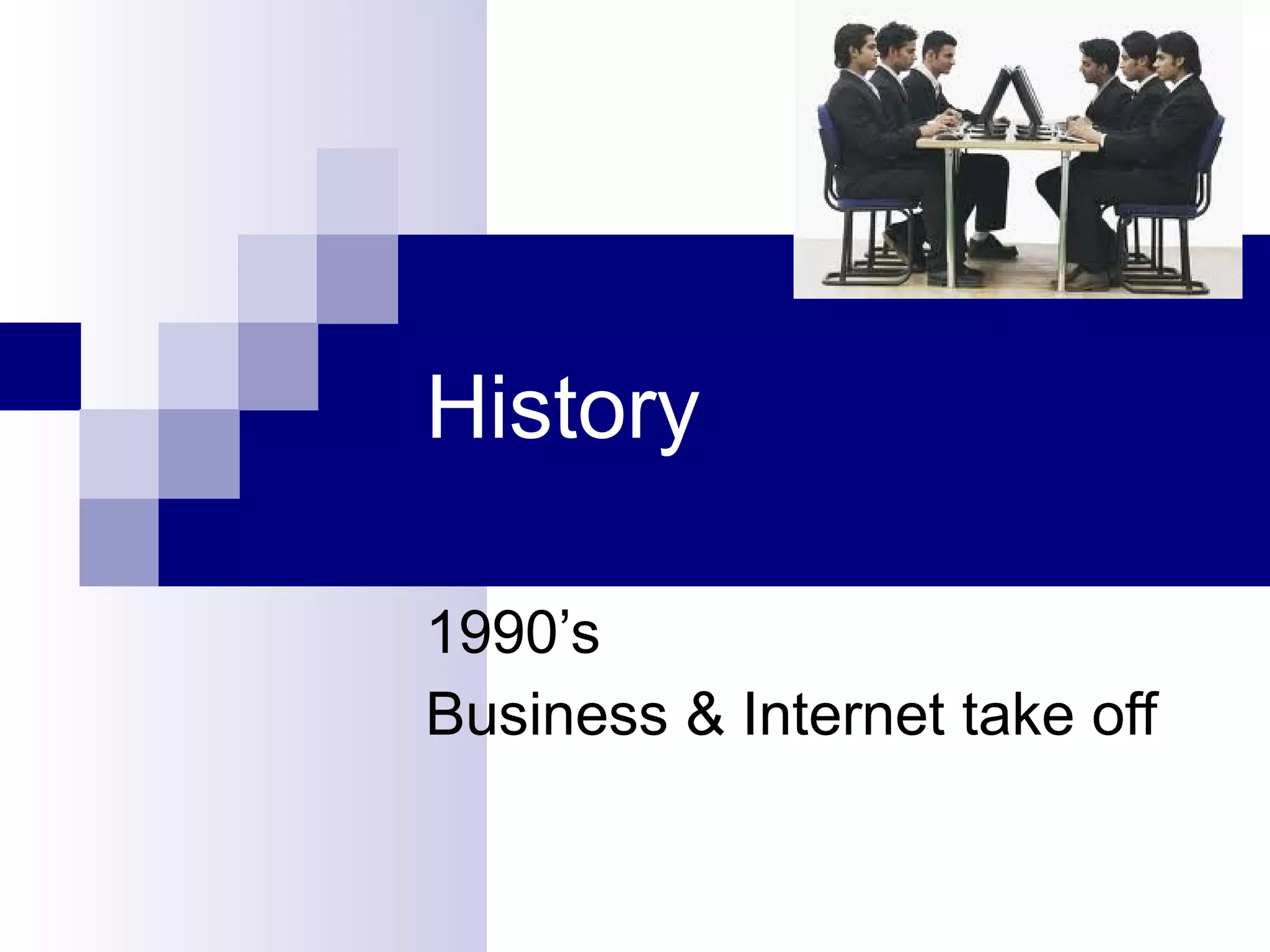 History

1990’s
Business & Internet take off